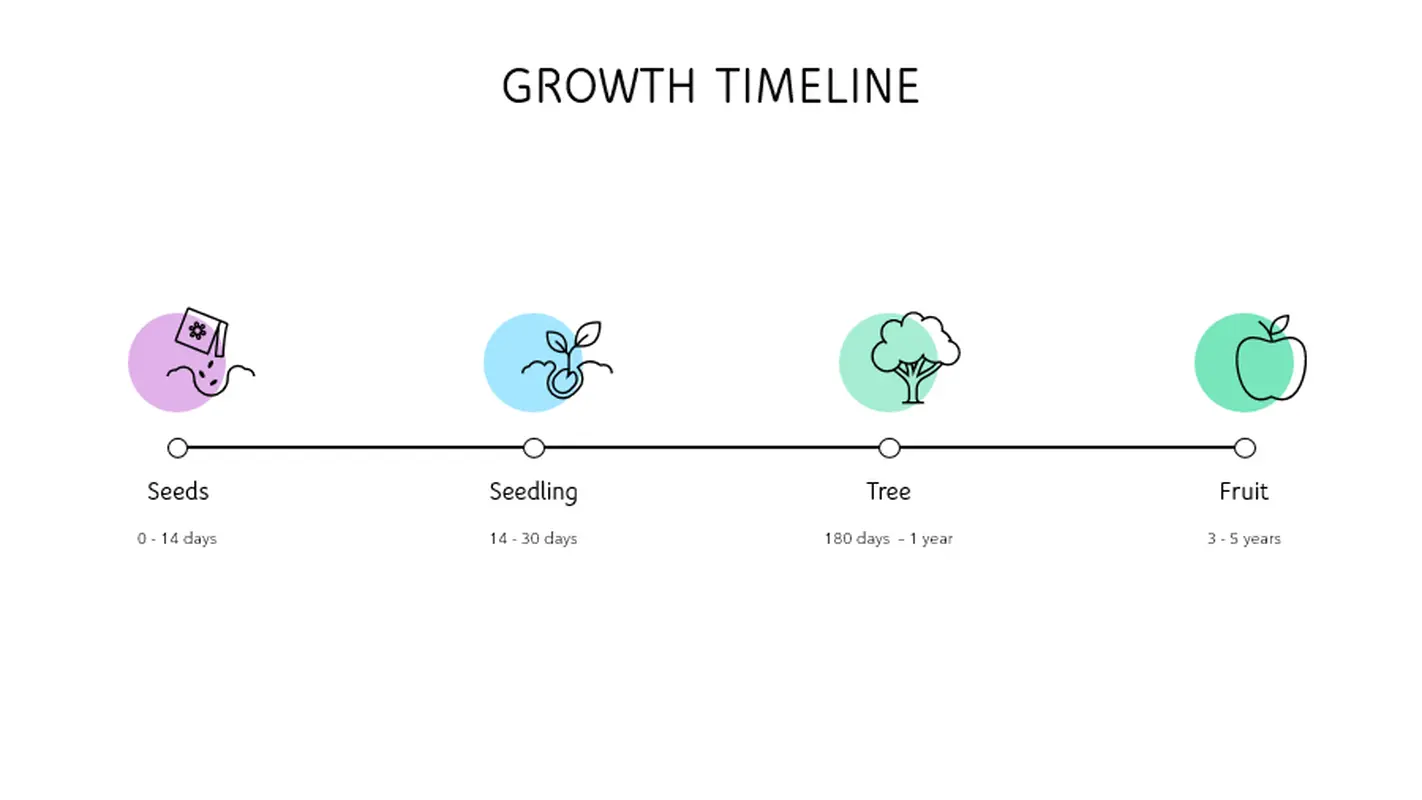 GROWTH TIMELINE

Seeds

0 - 14 days

Seedling

14 - 30 days

Tree

180 days – 1 year

Fruit

3 - 5 years